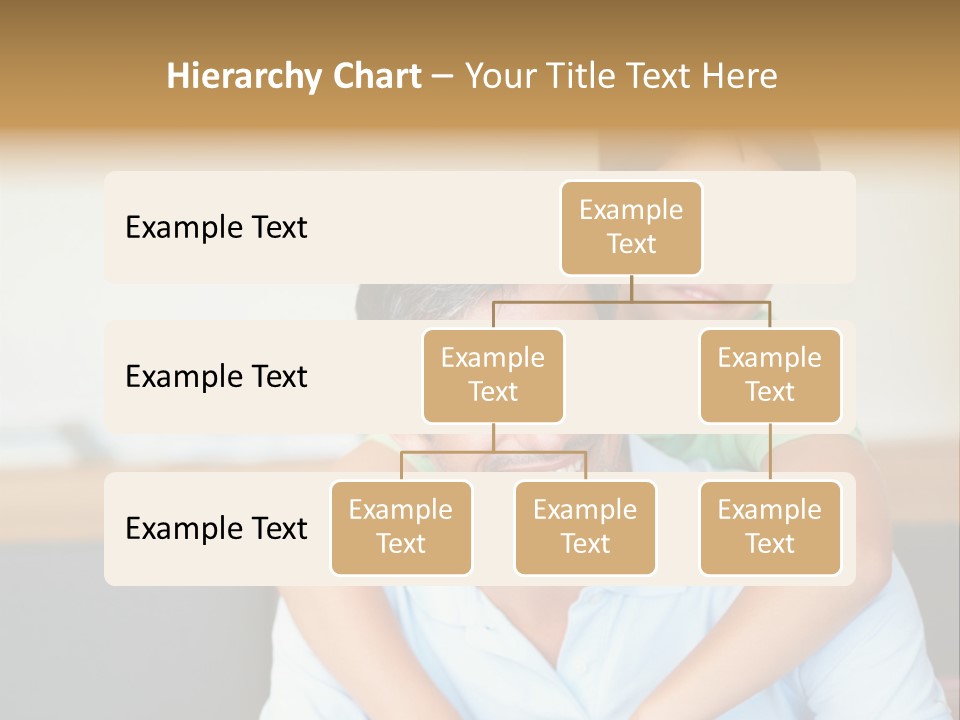 Hierarchy Chart – Your Title Text Here

Example Text

Example Text

Example Text

Example Text

Example Text

Example Text

Example Text

Example Text

Example Text